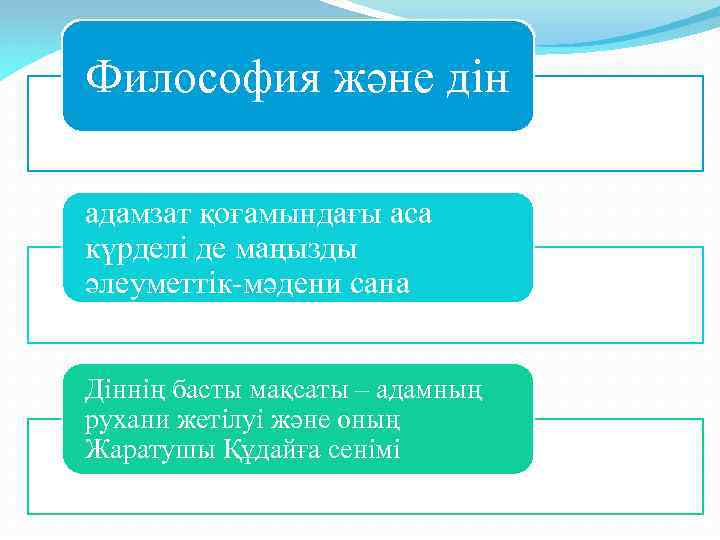 Философия және дін

адамзат қоғамындағы аса күрделі де маңызды әлеуметтік-мәдени сана

Діннің басты мақсаты – адамның рухани жетілуі және оның Жаратушы Құдайға сенімі